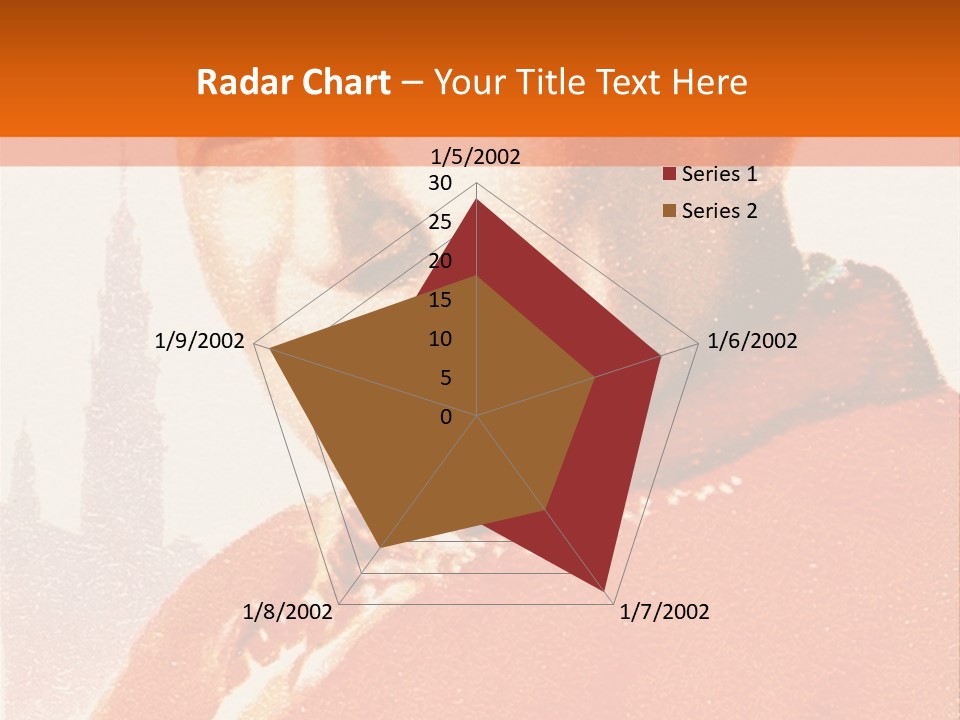 Radar Chart – Your Title Text Here

1/5/2002
30
25
20
15
10
5
0
1/6/2002
1/7/2002
1/8/2002
1/9/2002

Series 1
Series 2